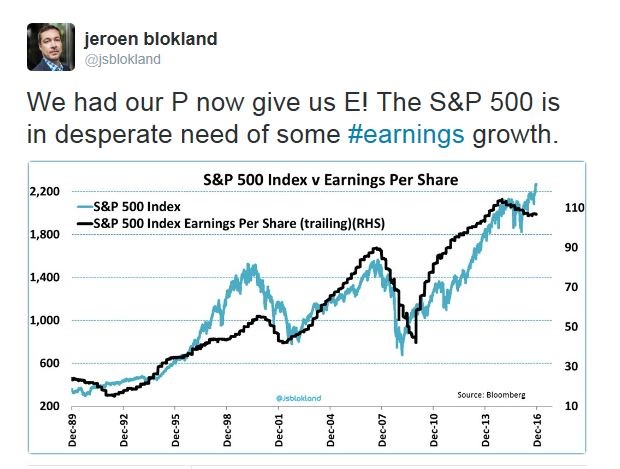 jeroen blokland
@jsblokland

We had our P now give us E! The S&P 500 is in desperate need of some #earnings growth.

S&P 500 Index v Earnings Per Share

S&P 500 Index
S&P 500 Index Earnings Per Share (trailing)(RHS)

2,200
1,800
1,400
1,000
600
200

110
90
70
50
30
10

@jsblokland

Source: Bloomberg

Dec-89
Dec-92
Dec-95
Dec-98
Dec-01
Dec-04
Dec-07
Dec-10
Dec-13
Dec-16